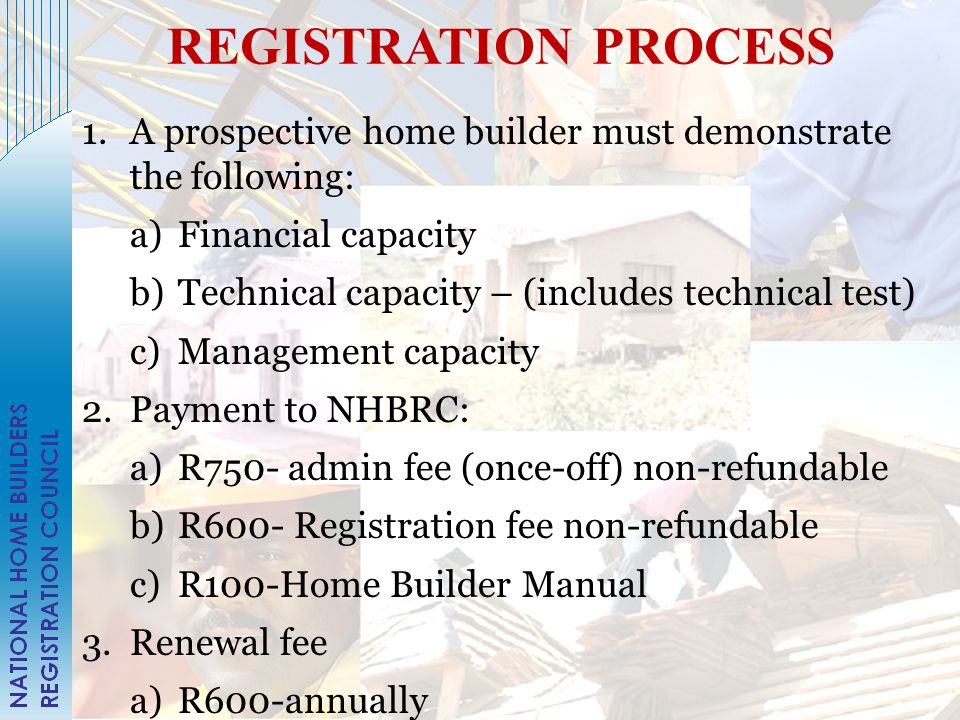 REGISTRATION PROCESS

1. A prospective home builder must demonstrate the following:

a) Financial capacity

b) Technical capacity – (includes technical test)

c) Management capacity

2. Payment to NHBRC:

a) R750- admin fee (once-off) non-refundable

b) R600- Registration fee non-refundable

c) R100-Home Builder Manual

3. Renewal fee

a) R600-annually

NATIONAL HOME BUILDERS REGISTRATION COUNCIL